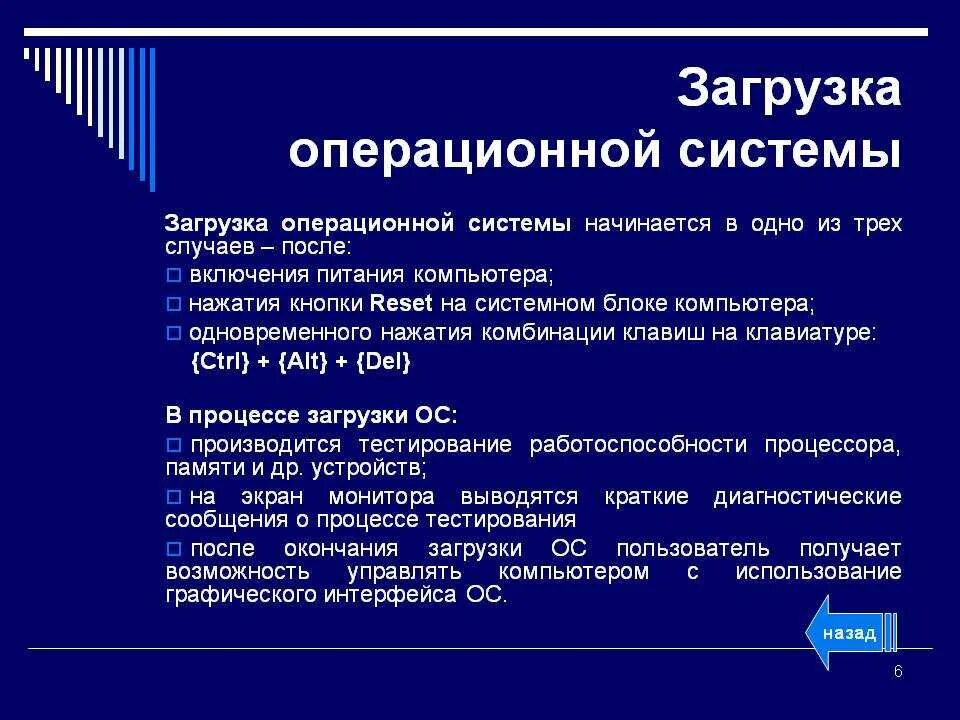 Загрузка операционной системы

Загрузка операционной системы начинается в одно из трех случаев – после:

□ включения питания компьютера;

□ нажатия кнопки Reset на системном блоке компьютера;

□ одновременного нажатия комбинации клавиш на клавиатуре: {Ctrl} + {Alt} + {Del}

В процессе загрузки ОС:

□ производится тестирование работоспособности процессора, памяти и др. устройств;

□ на экран монитора выводятся краткие диагностические сообщения о процессе тестирования

□ после окончания загрузки ОС пользователь получает возможность управлять компьютером с использование графического интерфейса ОС.

назад

6